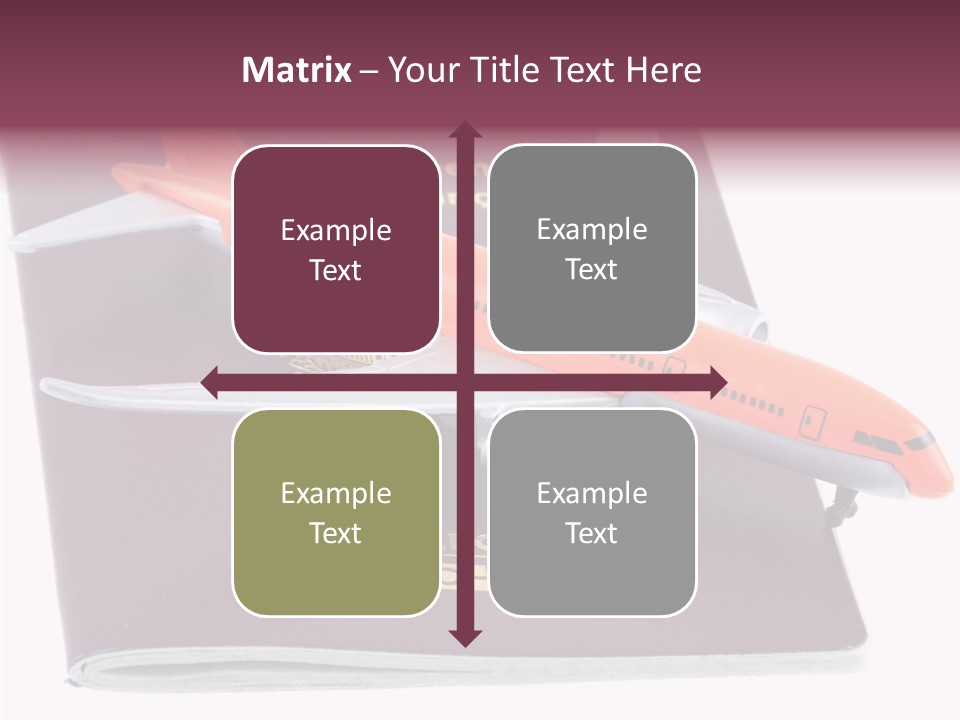 Matrix – Your Title Text Here

Example Text

Example Text

Example Text

Example Text